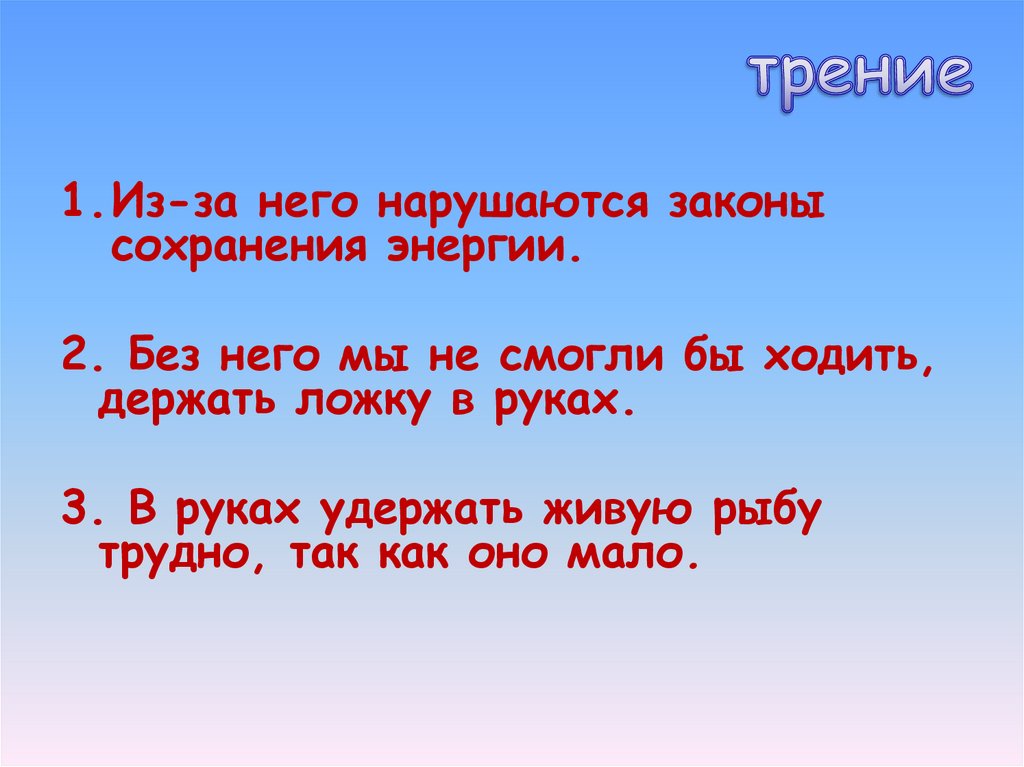 трение

1.Из-за него нарушаются законы сохранения энергии.

2. Без него мы не смогли бы ходить, держать ложку в руках.

3. В руках удержать живую рыбу трудно, так как оно мало.